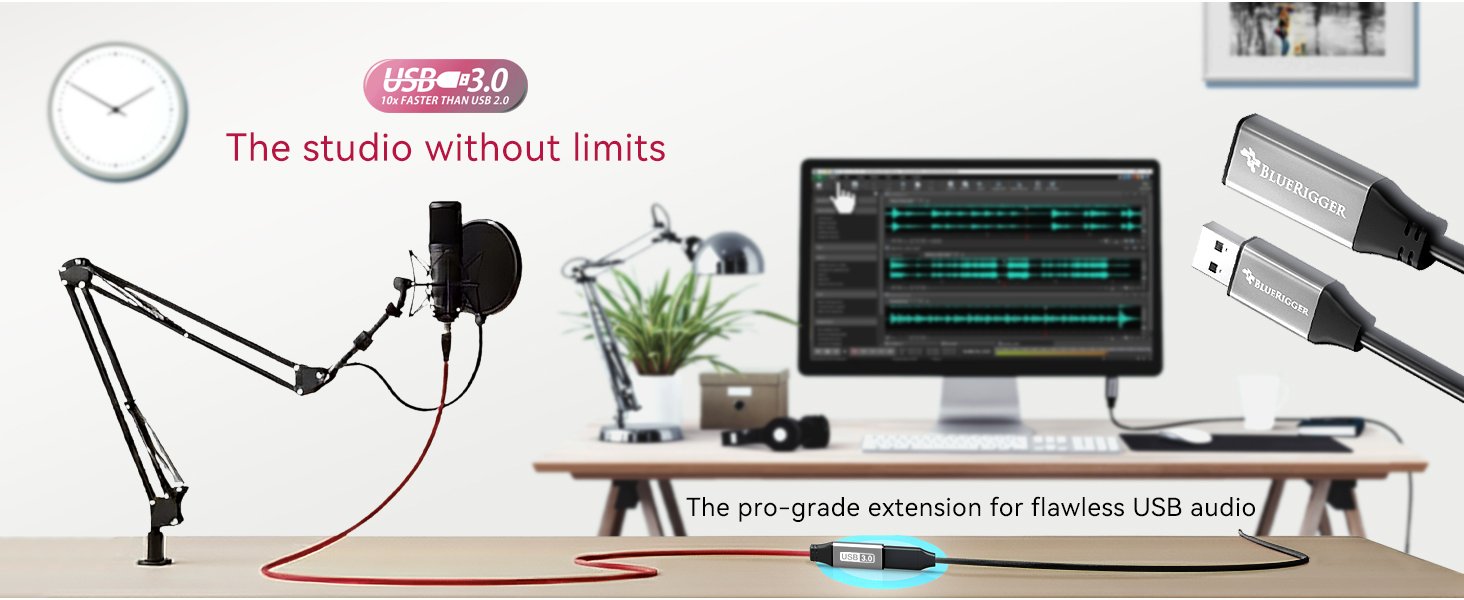 USB 3.0
10x FASTER THAN USB 2.0

The studio without limits

BLUERIGGER

BLUERIGGER

The pro-grade extension for flawless USB audio

USB 3.0